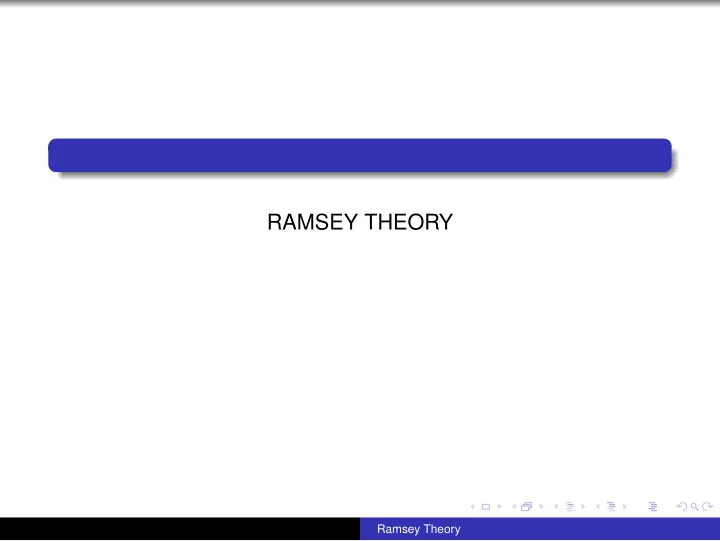 RAMSEY THEORY

Ramsey Theory